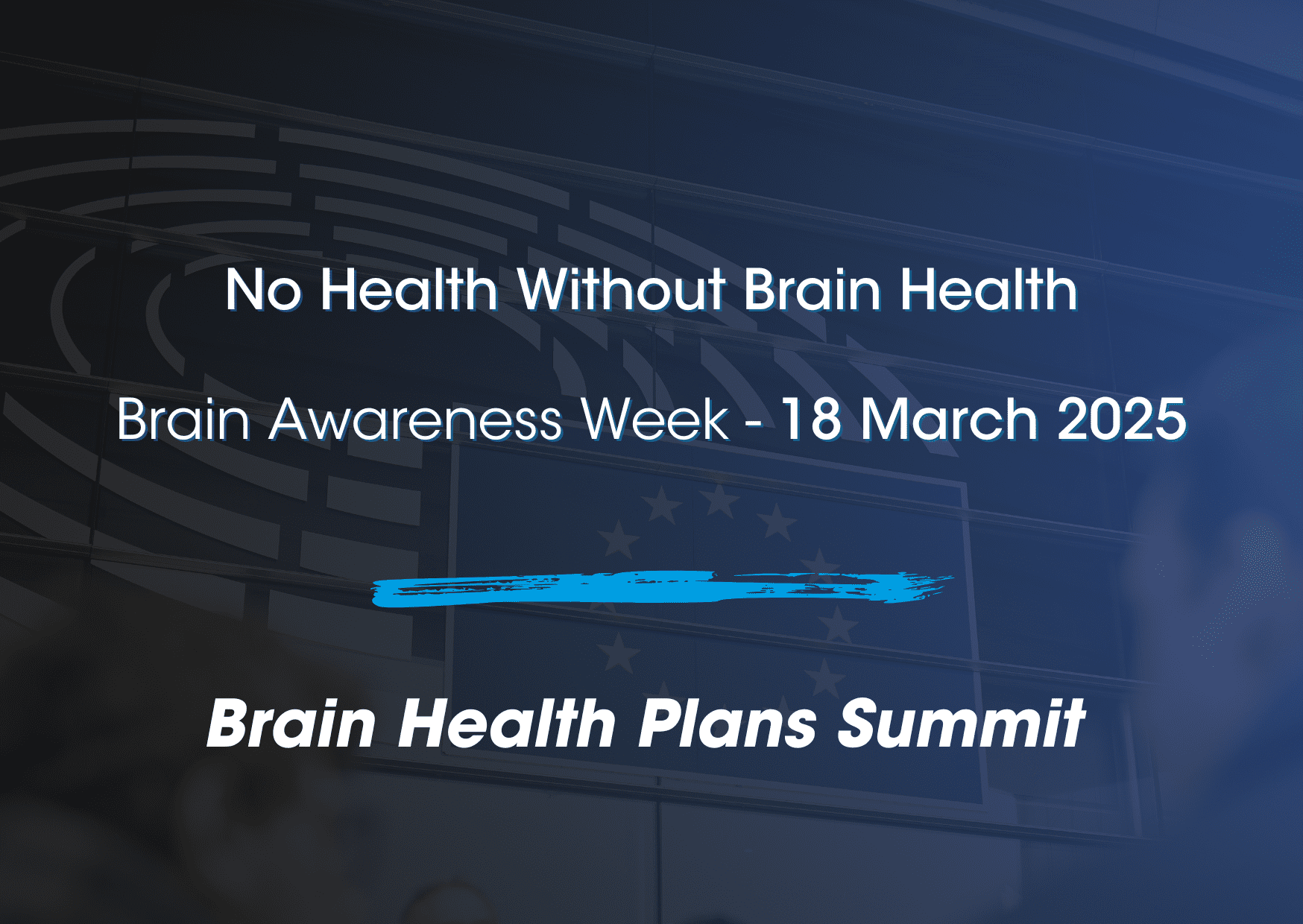 No Health Without Brain Health

Brain Awareness Week - 18 March 2025

Brain Health Plans Summit